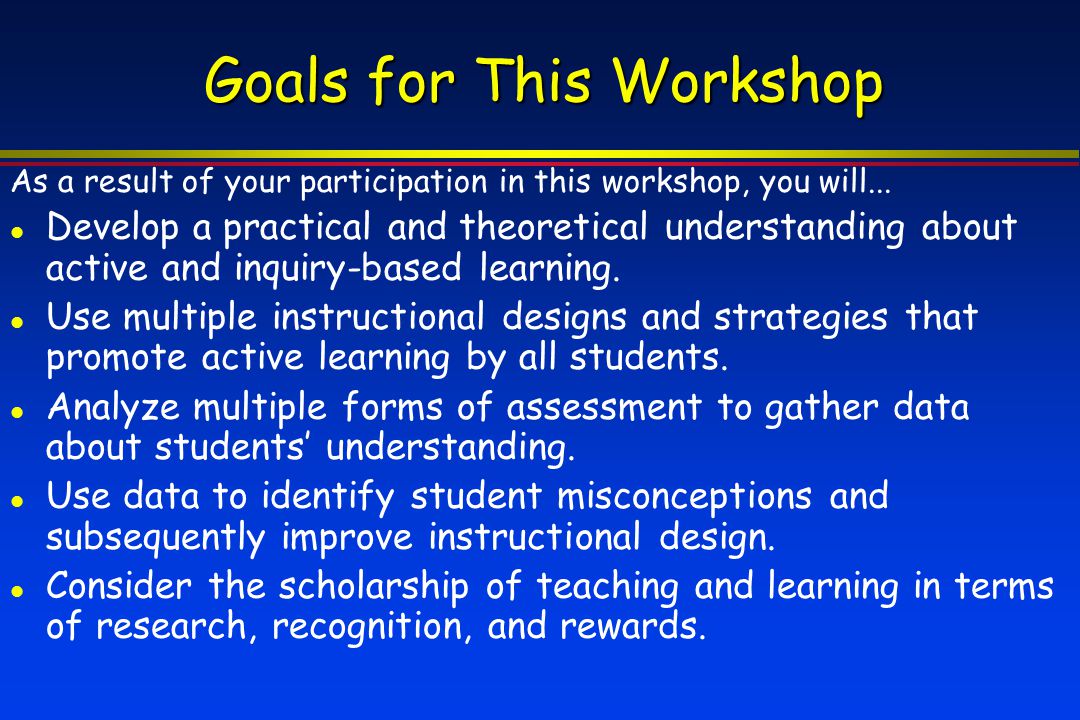 Goals for This Workshop

As a result of your participation in this workshop, you will...

- Develop a practical and theoretical understanding about active and inquiry-based learning.
- Use multiple instructional designs and strategies that promote active learning by all students.
- Analyze multiple forms of assessment to gather data about students' understanding.
- Use data to identify student misconceptions and subsequently improve instructional design.
- Consider the scholarship of teaching and learning in terms of research, recognition, and rewards.